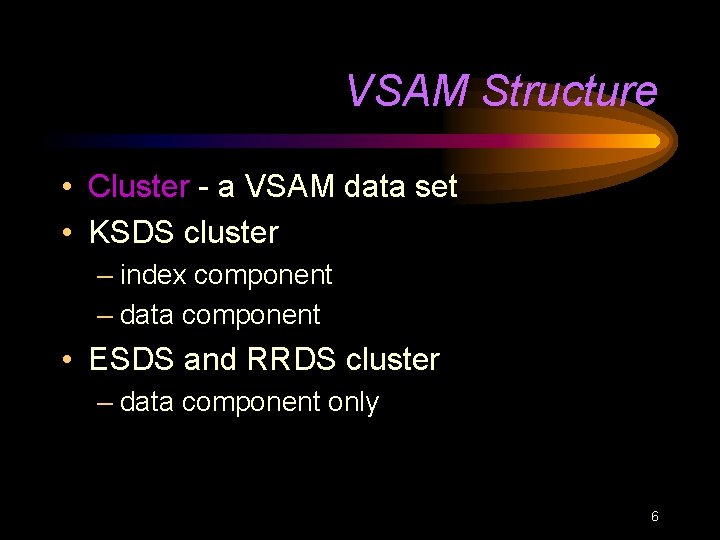 VSAM Structure

• Cluster - a VSAM data set
• KSDS cluster
– index component
– data component
• ESDS and RRDS cluster
– data component only

6